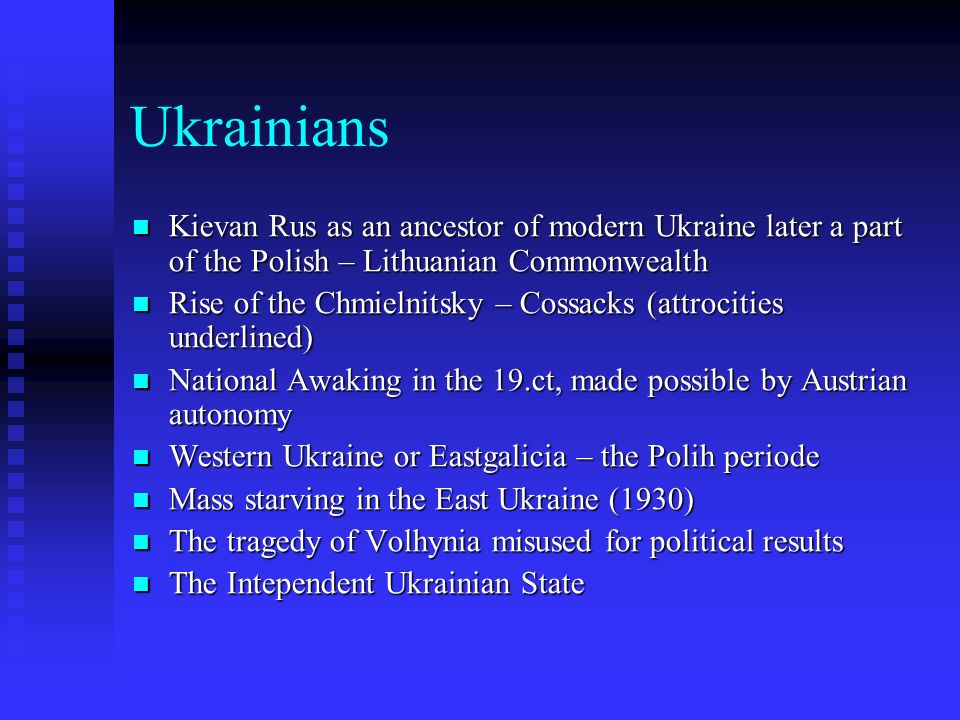 Ukrainians

- Kievan Rus as an ancestor of modern Ukraine later a part of the Polish – Lithuanian Commonwealth
- Rise of the Chmielnitsky – Cossacks (attrocities underlined)
- National Awaking in the 19.ct, made possible by Austrian autonomy
- Western Ukraine or Eastgalicia – the Polih periode
- Mass starving in the East Ukraine (1930)
- The tragedy of Volhynia misused for political results
- The Intependent Ukrainian State